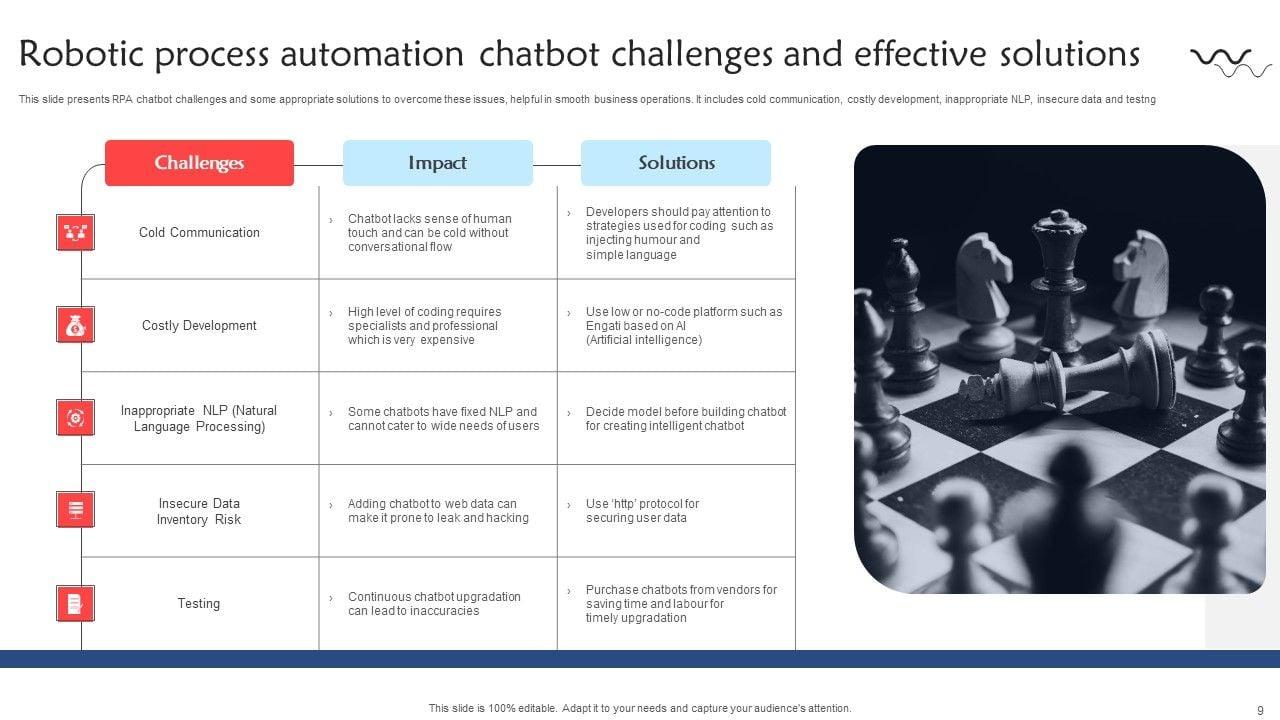 Robotic process automation chatbot challenges and effective solutions

This slide presents RPA chatbot challenges and some appropriate solutions to overcome these issues, helpful in smooth business operations. It includes cold communication, costly development, inappropriate NLP, insecure data and testng

| Challenges | Impact | Solutions |
|---|---|---|
| Cold Communication | › Chatbot lacks sense of human touch and can be cold without conversational flow | › Developers should pay attention to strategies used for coding such as injecting humour and simple language |
| Costly Development | › High level of coding requires specialists and professional which is very expensive | › Use low or no-code platform such as Engati based on AI (Artificial intelligence) |
| Inappropriate NLP (Natural Language Processing) | › Some chatbots have fixed NLP and cannot cater to wide needs of users | › Decide model before building chatbot for creating intelligent chatbot |
| Insecure Data Inventory Risk | › Adding chatbot to web data can make it prone to leak and hacking | › Use 'http' protocol for securing user data |
| Testing | › Continuous chatbot upgradation can lead to inaccuracies | › Purchase chatbots from vendors for saving time and labour for timely upgradation |

This slide is 100% editable. Adapt it to your needs and capture your audience's attention.

9